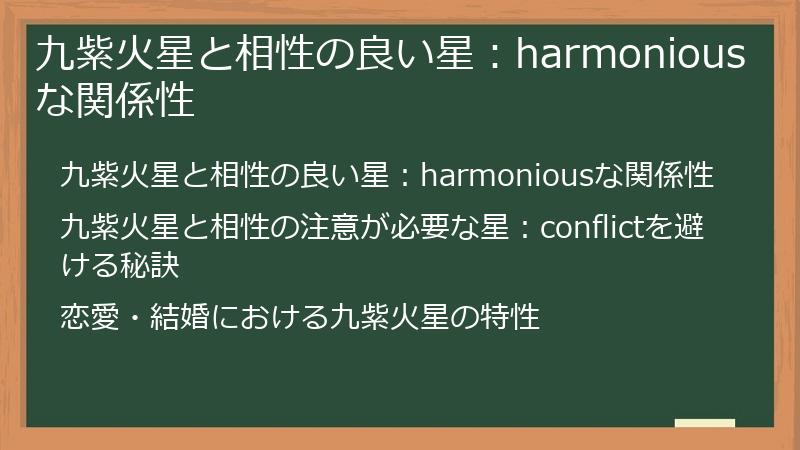 九紫火星と相性の良い星：harmoniousな関係性

九紫火星と相性の良い星：harmoniousな関係性

九紫火星と相性の注意が必要な星：conflictを避ける秘訣

恋愛・結婚における九紫火星の特性